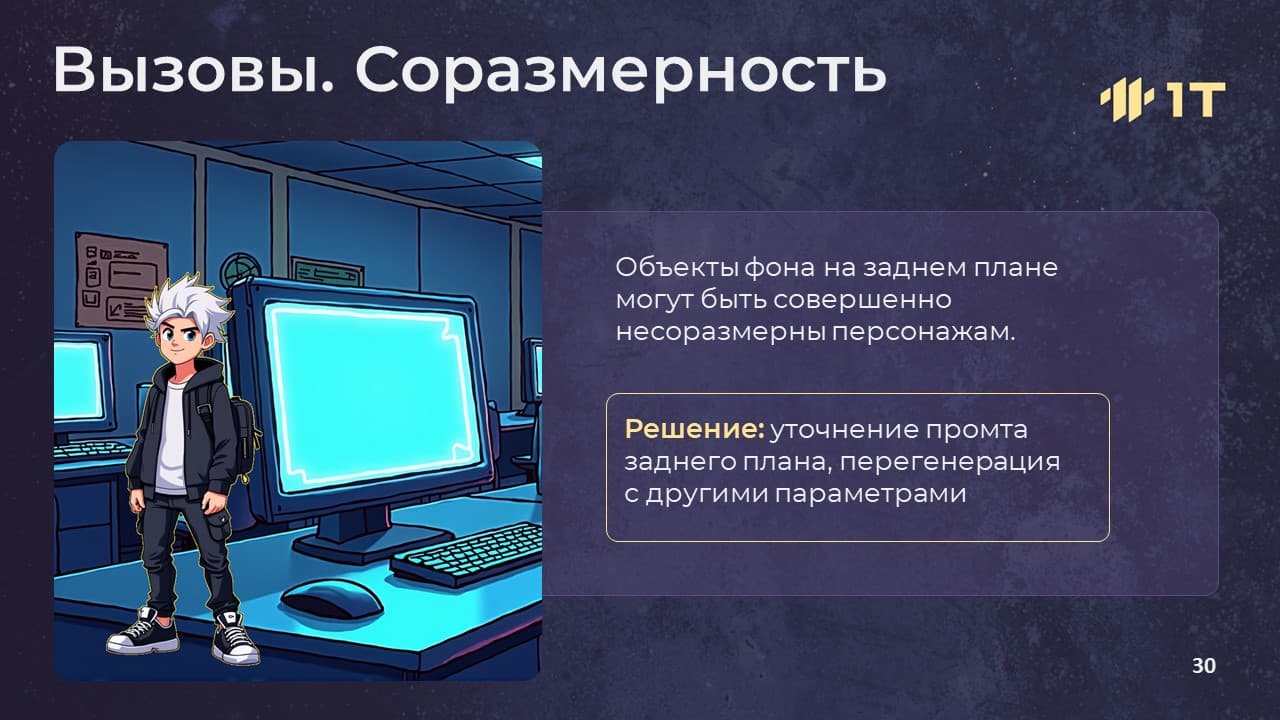 Вызовы. Соразмерность

1T

Объекты фона на заднем плане могут быть совершенно несоразмерны персонажам.

Решение: уточнение промта заднего плана, перегенерация с другими параметрами

30